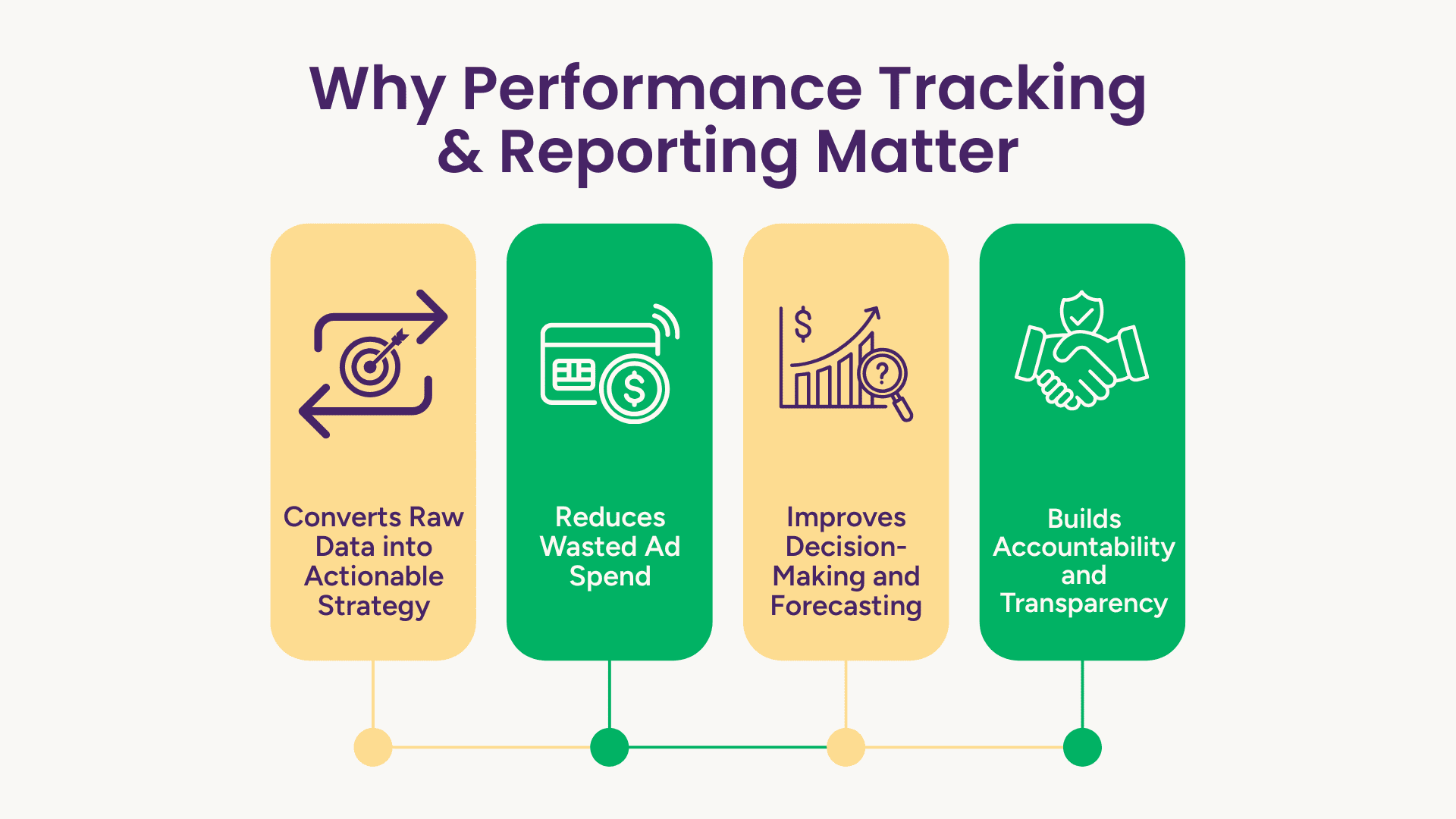 Why Performance Tracking & Reporting Matter

Converts Raw Data into Actionable Strategy

Reduces Wasted Ad Spend

Improves Decision-Making and Forecasting

Builds Accountability and Transparency